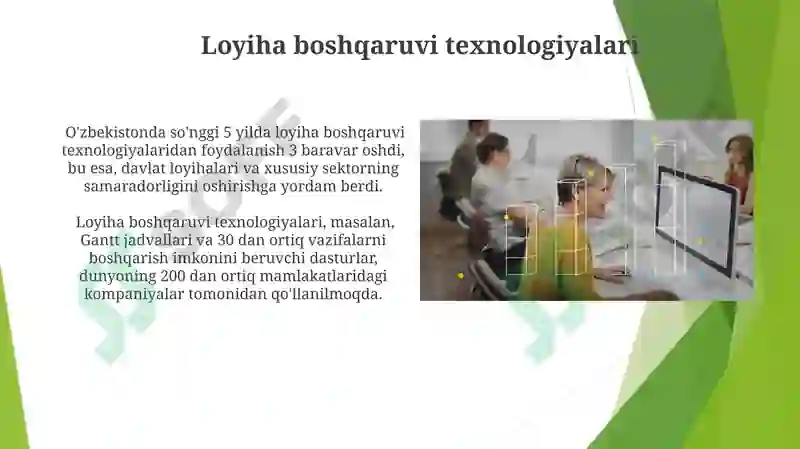 Loyiha boshqaruvi texnologiyalari

O'zbekistonda so'nggi 5 yilda loyiha boshqaruvi texnologiyalaridan foydalanish 3 baravar oshdi, bu esa, davlat loyihalari va xususiy sektorning samaradorligini oshirishga yordam berdi.

Loyiha boshqaruvi texnologiyalari, masalan, Gantt jadvallari va 30 dan ortiq vazifalarni boshqarish imkonini beruvchi dasturlar, dunyoning 200 dan ortiq mamlakatlaridagi kompaniyalar tomonidan qo'llanilmoqda.